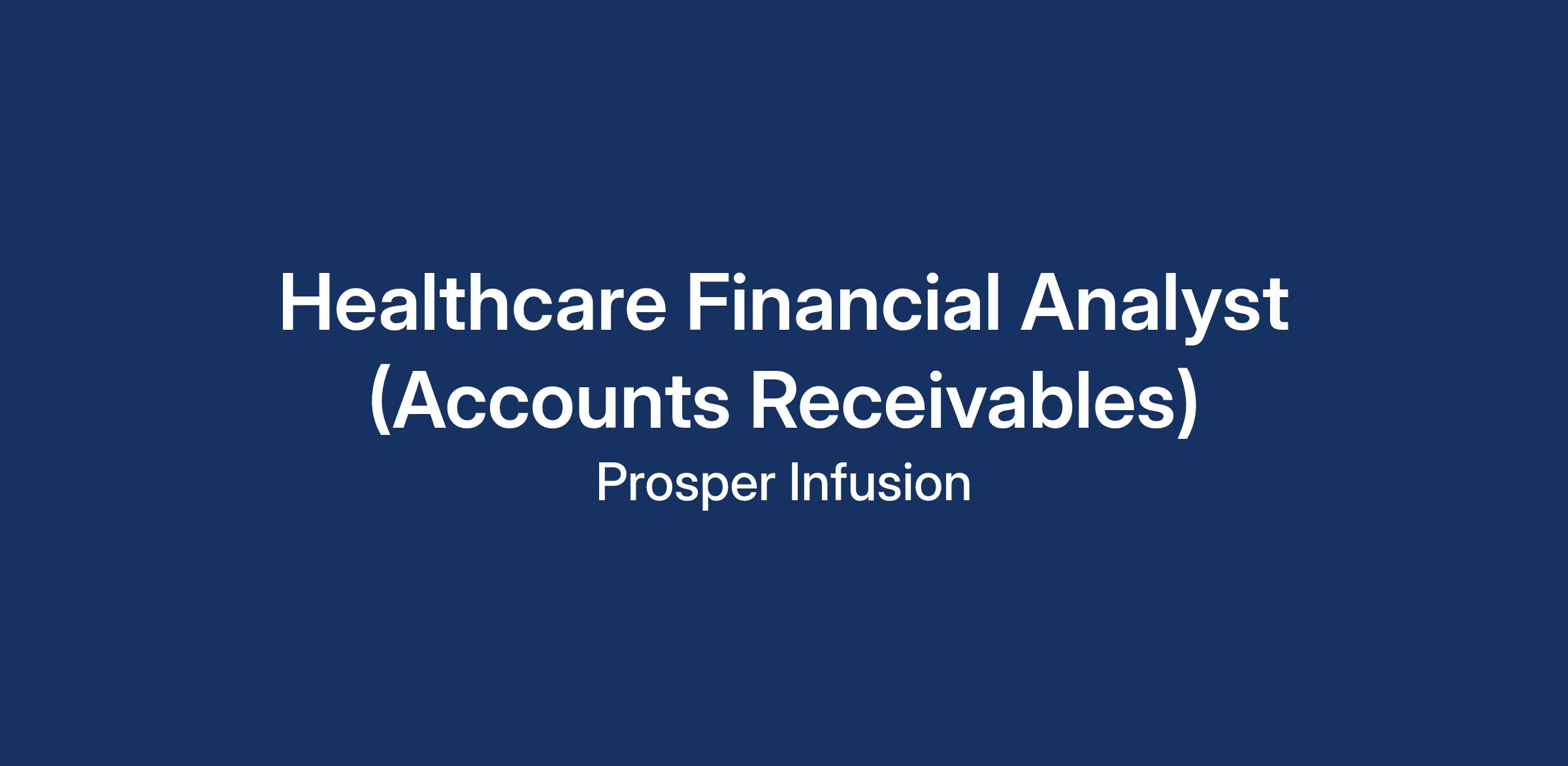 Healthcare Financial Analyst (Accounts Receivables)

Prosper Infusion